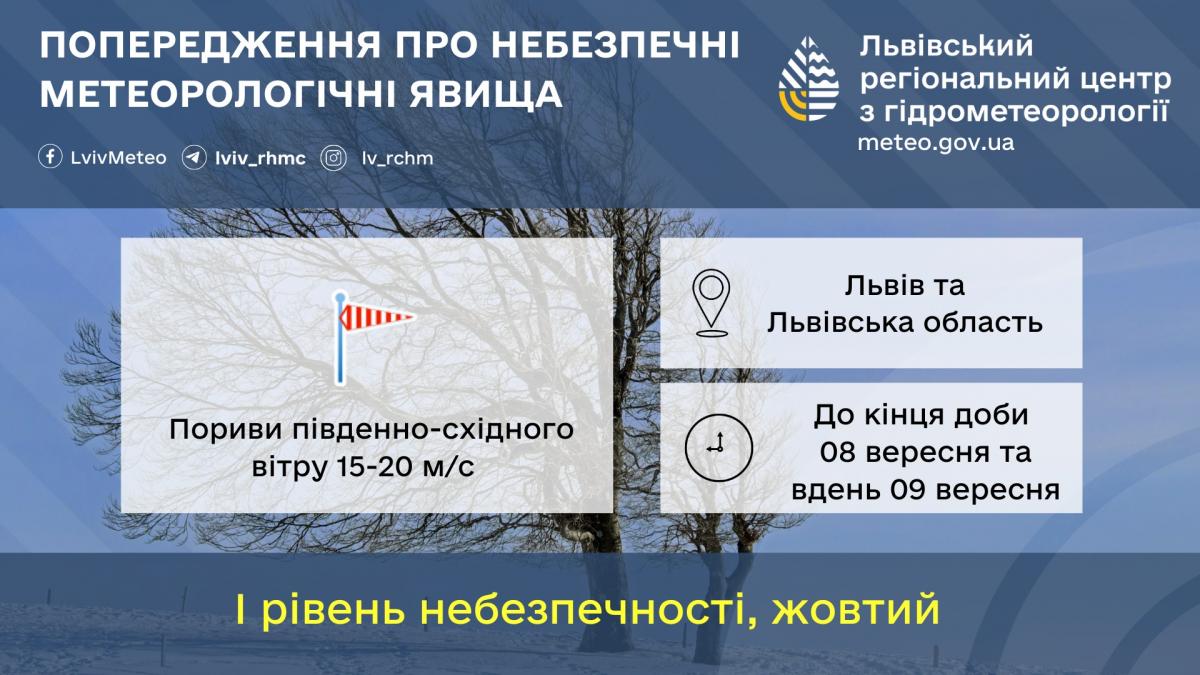 ПОПЕРЕДЖЕННЯ ПРО НЕБЕЗПЕЧНІ МЕТЕОРОЛОГІЧНІ ЯВИЩА

LvivMeteo lviv_rhmc lv_rchm

Львівський регіональний центр з гідрометеорології
meteo.gov.ua

Пориви південно-східного вітру 15-20 м/с

Львів та Львівська область

До кінця доби 08 вересня та вдень 09 вересня

І рівень небезпечності, жовтий